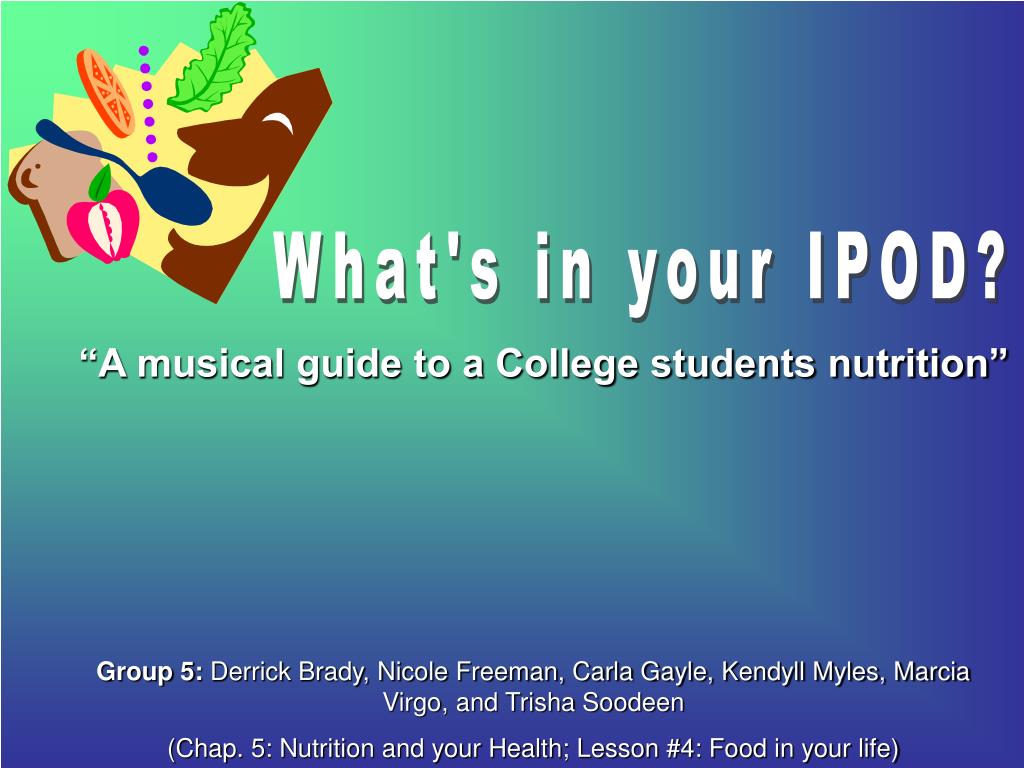 What's in your IPOD?

“A musical guide to a College students nutrition”

Group 5: Derrick Brady, Nicole Freeman, Carla Gayle, Kendyll Myles, Marcia Virgo, and Trisha Soodeen

(Chap. 5: Nutrition and your Health; Lesson #4: Food in your life)